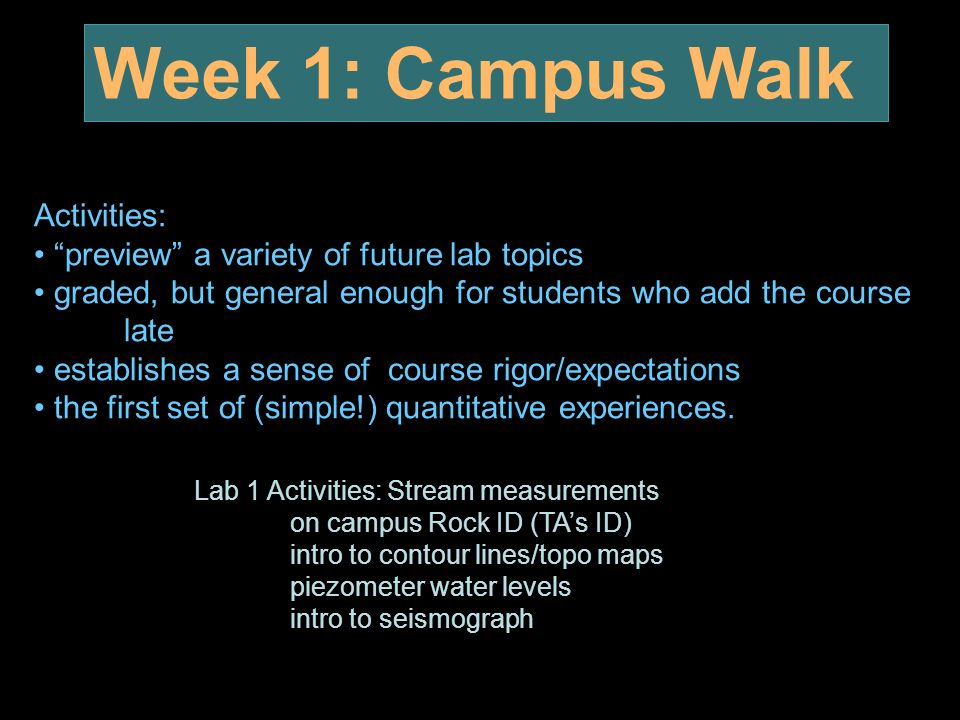 Week 1: Campus Walk

Activities:
• “preview” a variety of future lab topics
• graded, but general enough for students who add the course late
• establishes a sense of course rigor/expectations
• the first set of (simple!) quantitative experiences.

Lab 1 Activities: Stream measurements
on campus Rock ID (TA’s ID)
intro to contour lines/topo maps
piezometer water levels
intro to seismograph